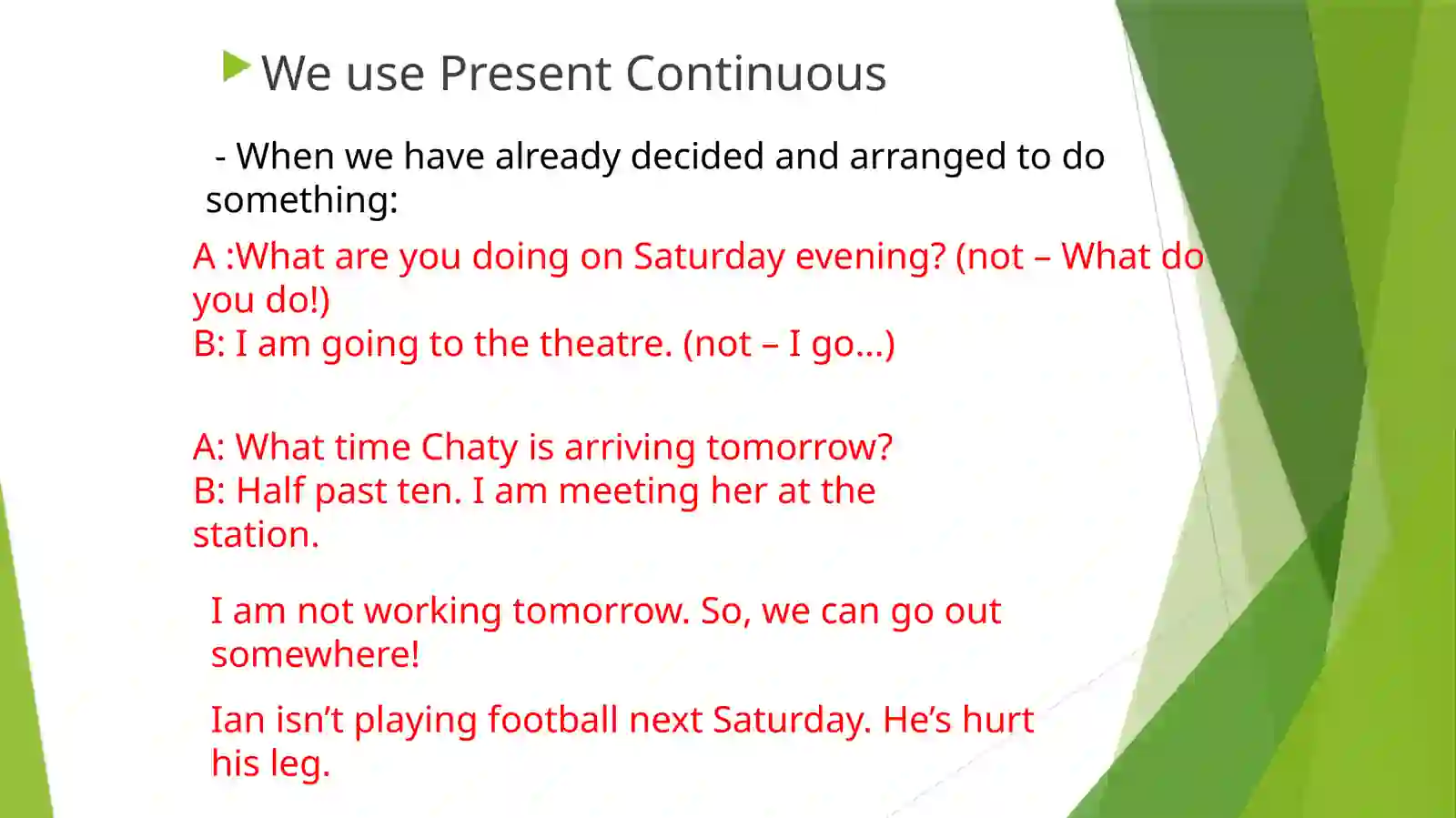 We use Present Continuous

- When we have already decided and arranged to do something:

A :What are you doing on Saturday evening? (not – What do you do!)
B: I am going to the theatre. (not – I go…)

A: What time Chaty is arriving tomorrow?
B: Half past ten. I am meeting her at the station.

I am not working tomorrow. So, we can go out somewhere!

Ian isn’t playing football next Saturday. He’s hurt his leg.